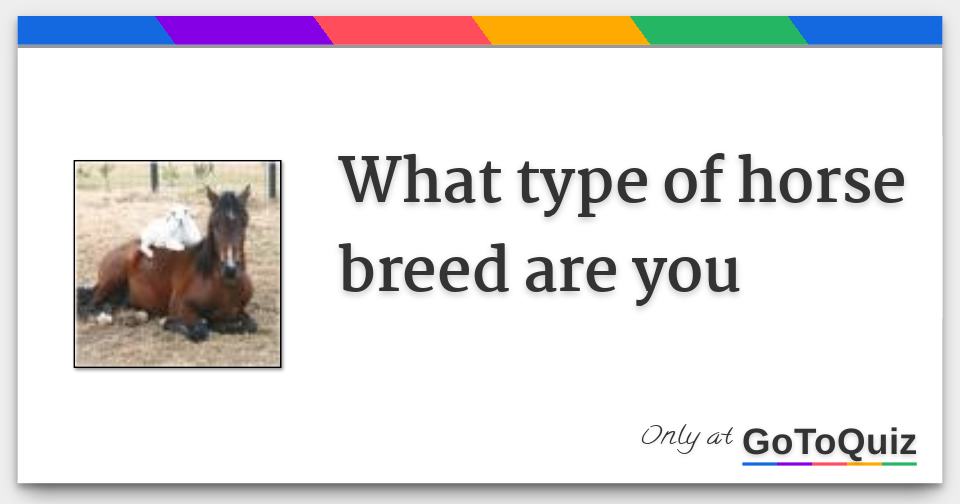 What type of horse breed are you

Only at GoToQuiz